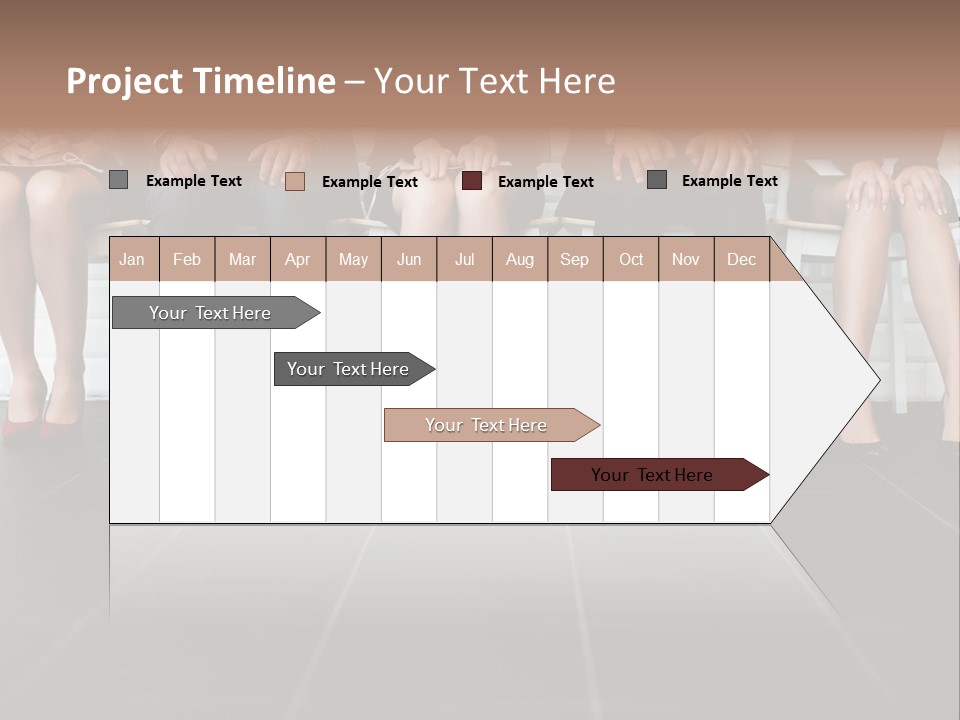 Project Timeline – Your Text Here

Example Text Example Text Example Text Example Text

| Jan | Feb | Mar | Apr | May | Jun | Jul | Aug | Sep | Oct | Nov | Dec |
|---|---|---|---|---|---|---|---|---|---|---|---|

Your Text Here

Your Text Here

Your Text Here

Your Text Here